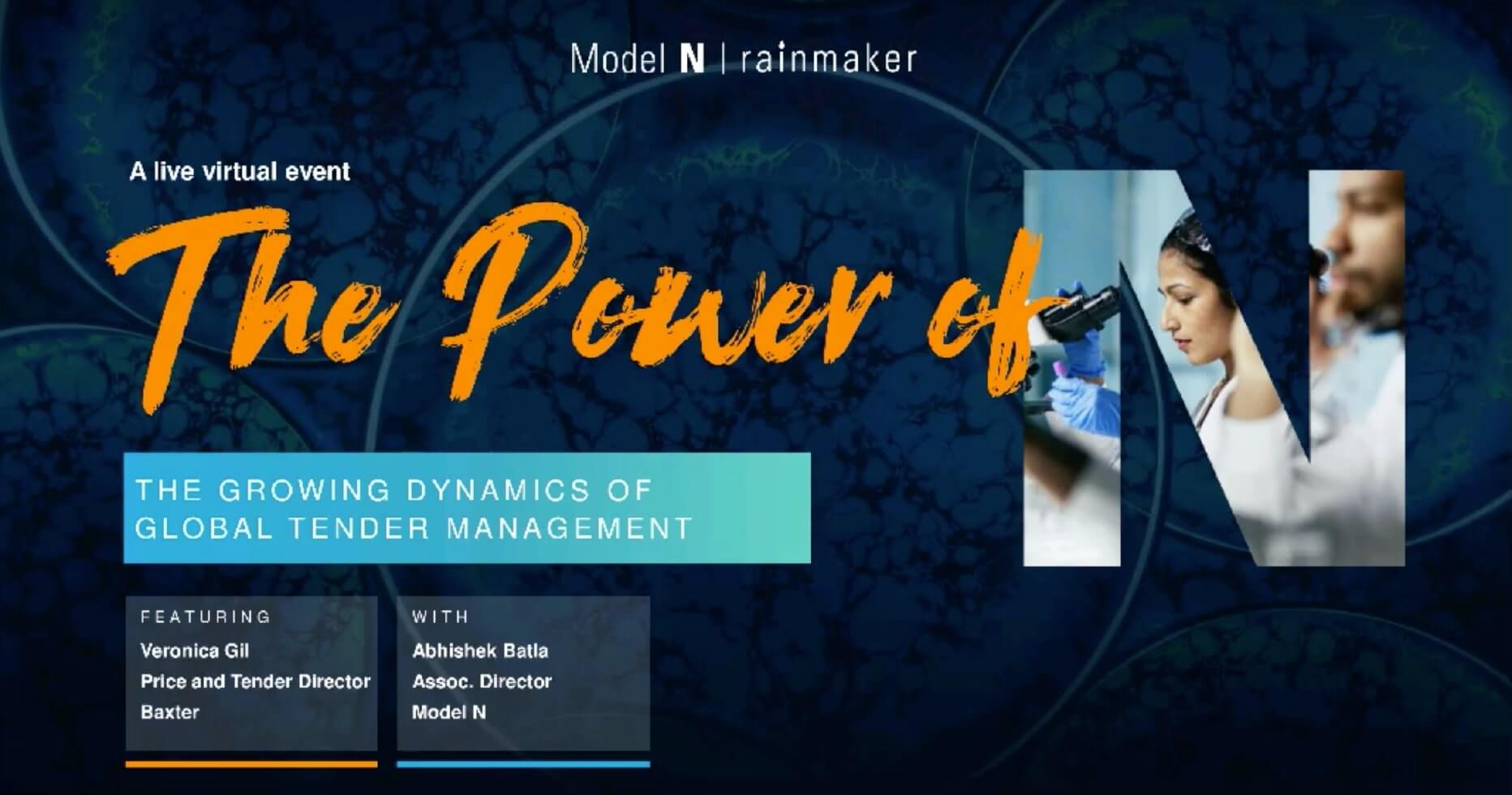 Model N | rainmaker

A live virtual event

The Power of N

THE GROWING DYNAMICS OF GLOBAL TENDER MANAGEMENT

FEATURING
Veronica Gil
Price and Tender Director
Baxter

WITH
Abhishek Batla
Assoc. Director
Model N